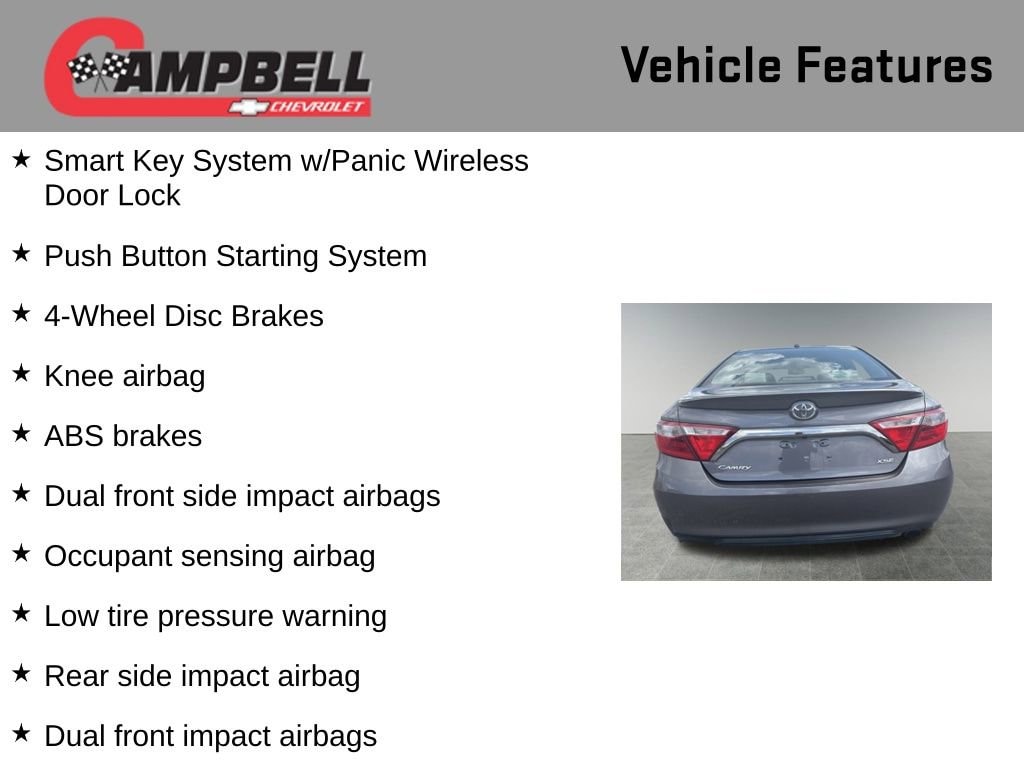 CAMPBELL
CHEVROLET

Vehicle Features

★ Smart Key System w/Panic Wireless Door Lock

★ Push Button Starting System

★ 4-Wheel Disc Brakes

★ Knee airbag

★ ABS brakes

★ Dual front side impact airbags

★ Occupant sensing airbag

★ Low tire pressure warning

★ Rear side impact airbag

★ Dual front impact airbags

CAMRY
XSE